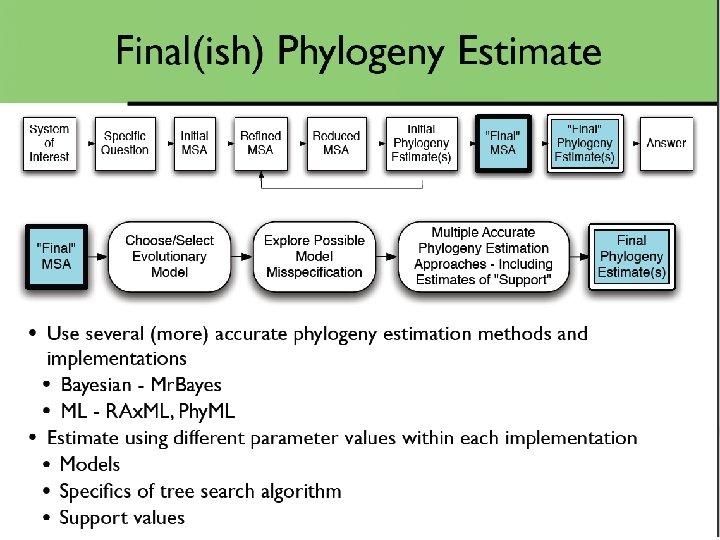 Final(ish) Phylogeny Estimate

System of Interest

Specific Question

Initial MSA

Refined MSA

Reduced MSA

Initial Phylogeny Estimate(s)

"Final" MSA

"Final" Phylogeny Estimate(s)

Answer

"Final" MSA

Choose/Select Evolutionary Model

Explore Possible Model Misspecification

Multiple Accurate Phylogeny Estimation Approaches - Including Estimates of "Support"

Final Phylogeny Estimate(s)

• Use several (more) accurate phylogeny estimation methods and implementations
  • Bayesian - MrBayes
  • ML - RAxML, PhyML
• Estimate using different parameter values within each implementation
  • Models
  • Specifics of tree search algorithm
  • Support values